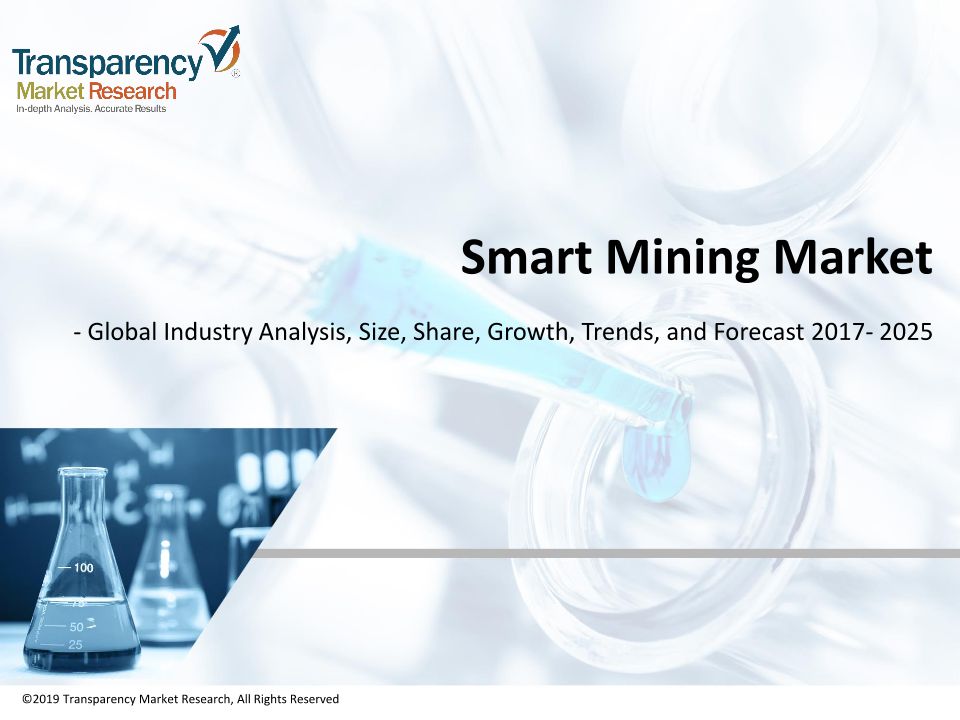 Transparency Market Research
In-depth Analysis. Accurate Results

Smart Mining Market

- Global Industry Analysis, Size, Share, Growth, Trends, and Forecast 2017- 2025

100
75
50
25

©2019 Transparency Market Research, All Rights Reserved